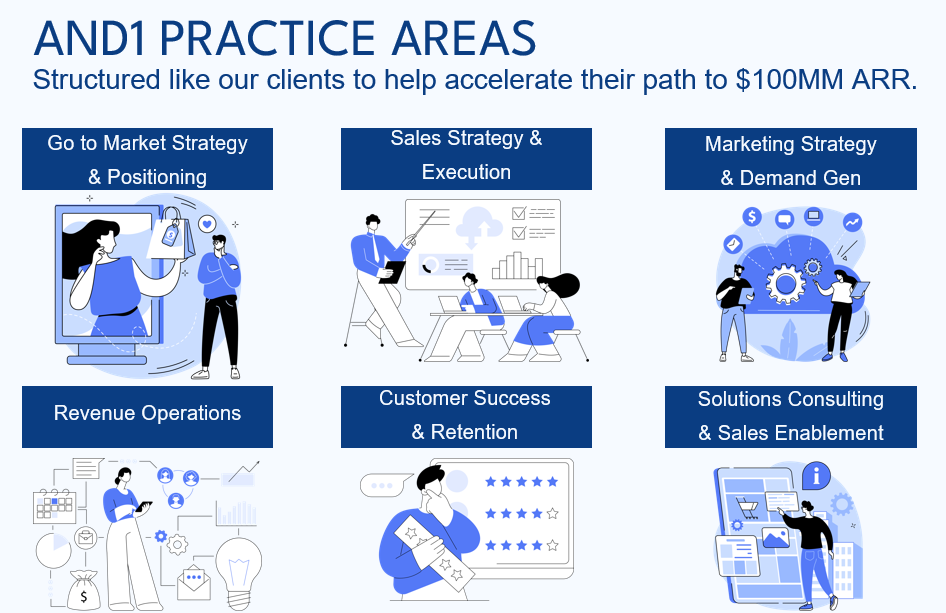 AND1 PRACTICE AREAS
Structured like our clients to help accelerate their path to $100MM ARR.

Go to Market Strategy & Positioning

Sales Strategy & Execution

Marketing Strategy & Demand Gen

Revenue Operations

Customer Success & Retention

Solutions Consulting & Sales Enablement